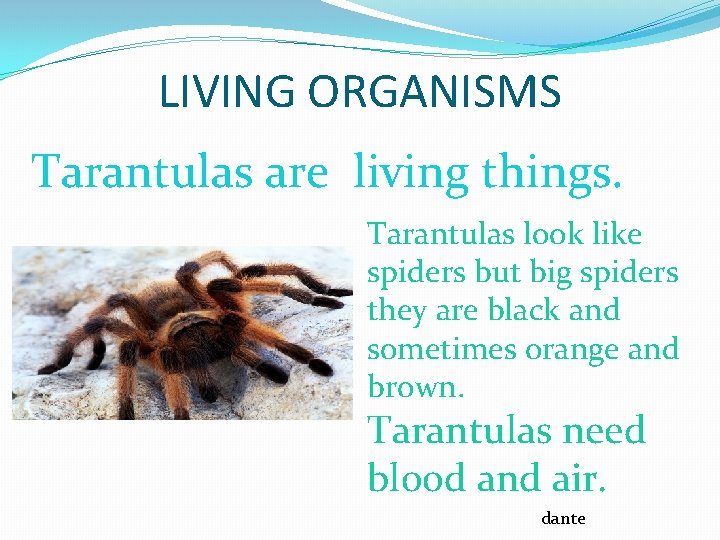 LIVING ORGANISMS

Tarantulas are  living things.

Tarantulas look like spiders but big spiders they are black and sometimes orange and brown.

Tarantulas need blood and air.

dante